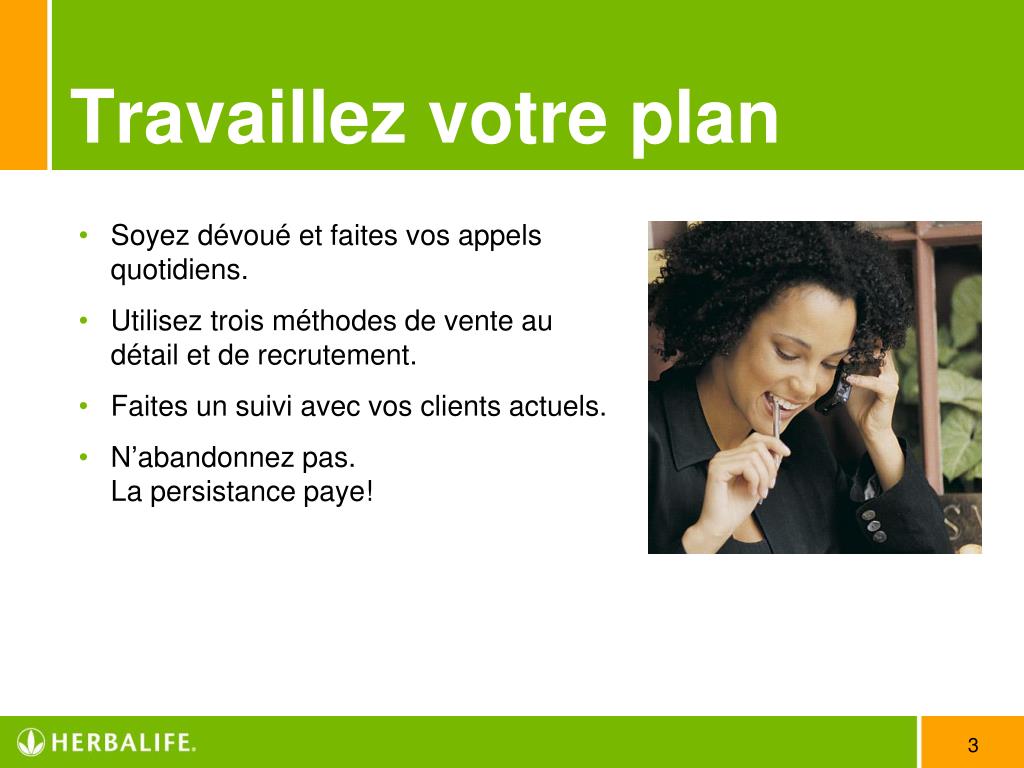 Travaillez votre plan

• Soyez dévoué et faites vos appels quotidiens.

• Utilisez trois méthodes de vente au détail et de recrutement.

• Faites un suivi avec vos clients actuels.

• N’abandonnez pas.
La persistance paye!

HERBALIFE.

3